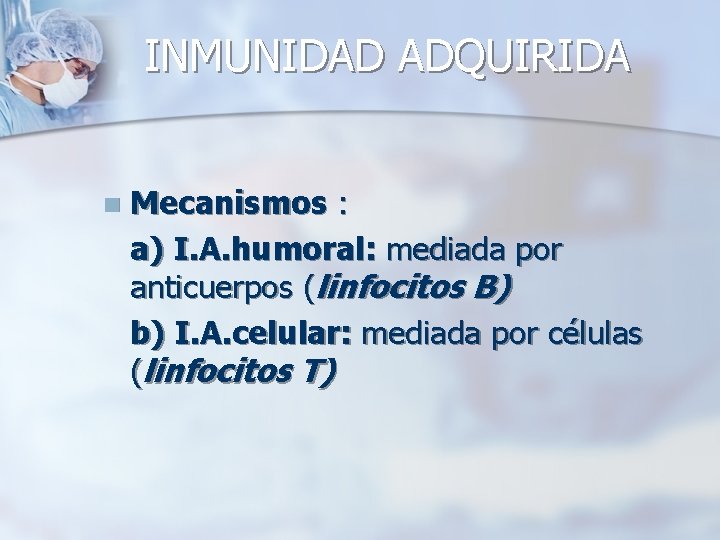 INMUNIDAD ADQUIRIDA

Mecanismos :

a) I.A.humoral: mediada por anticuerpos (linfocitos B)

b) I.A.celular: mediada por células (linfocitos T)